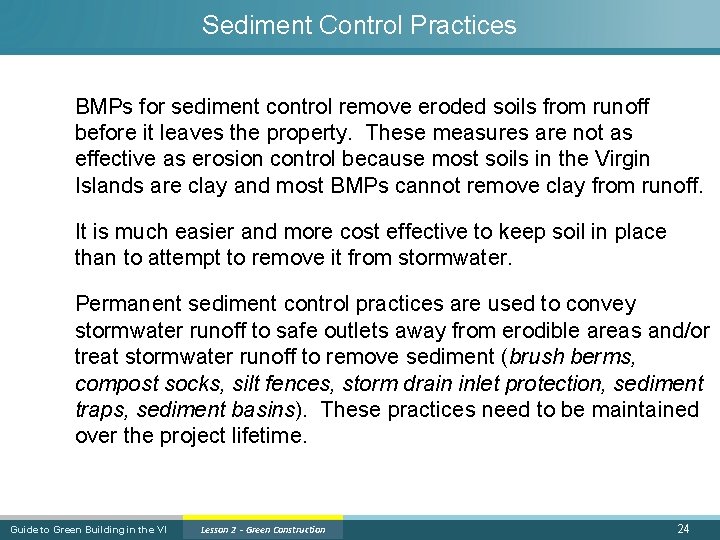 Sediment Control Practices

BMPs for sediment control remove eroded soils from runoff before it leaves the property. These measures are not as effective as erosion control because most soils in the Virgin Islands are clay and most BMPs cannot remove clay from runoff.

It is much easier and more cost effective to keep soil in place than to attempt to remove it from stormwater.

Permanent sediment control practices are used to convey stormwater runoff to safe outlets away from erodible areas and/or treat stormwater runoff to remove sediment (brush berms, compost socks, silt fences, storm drain inlet protection, sediment traps, sediment basins). These practices need to be maintained over the project lifetime.

Guide to Green Building in the VI

Lesson 2 - Green Construction

24